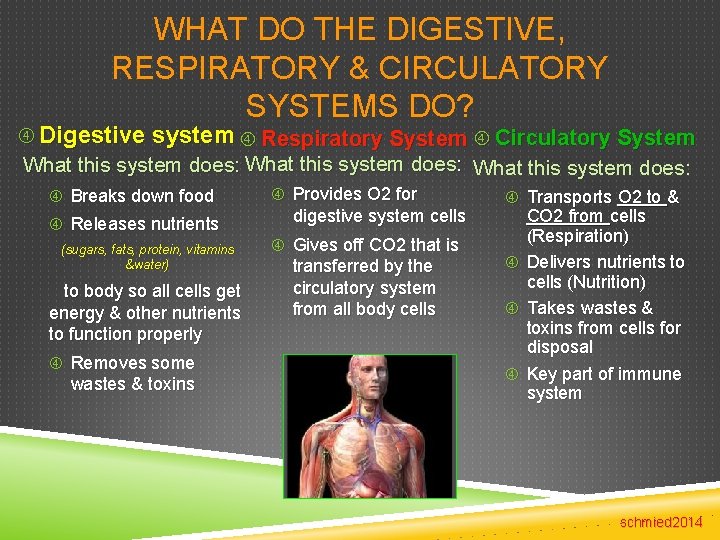 WHAT DO THE DIGESTIVE, RESPIRATORY & CIRCULATORY SYSTEMS DO?

④ Digestive system

What this system does:

④ Breaks down food

④ Releases nutrients

(sugars, fats, protein, vitamins &water)

to body so all cells get energy & other nutrients to function properly

④ Removes some wastes & toxins

④ Respiratory System

What this system does:

④ Provides O2 for digestive system cells

④ Gives off CO2 that is transferred by the circulatory system from all body cells

④ Circulatory System

What this system does:

④ Transports O2 to & CO2 from cells (Respiration)

④ Delivers nutrients to cells (Nutrition)

④ Takes wastes & toxins from cells for disposal

④ Key part of immune system

schmied2014